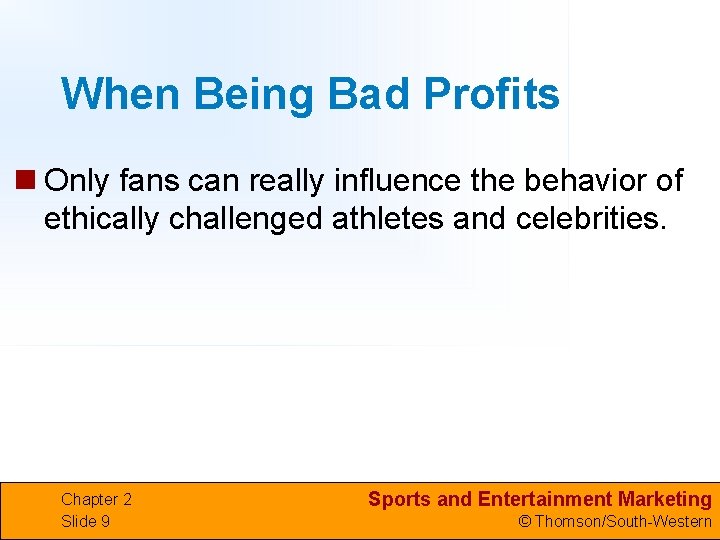 When Being Bad Profits

Only fans can really influence the behavior of ethically challenged athletes and celebrities.

Chapter 2
Slide 9

Sports and Entertainment Marketing
© Thomson/South-Western